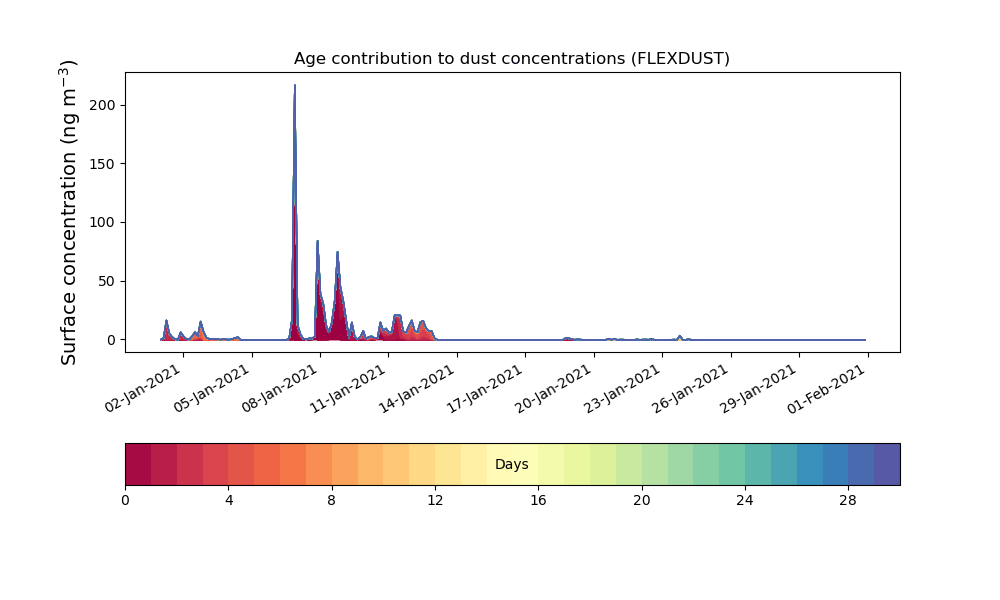 Age contribution to dust concentrations (FLEXDUST)

Surface concentration (ng m$^{-3}$)

200
150
100
50
0

02-Jan-2021
05-Jan-2021
08-Jan-2021
11-Jan-2021
14-Jan-2021
17-Jan-2021
20-Jan-2021
23-Jan-2021
26-Jan-2021
29-Jan-2021
01-Feb-2021

Days

0
4
8
12
16
20
24
28